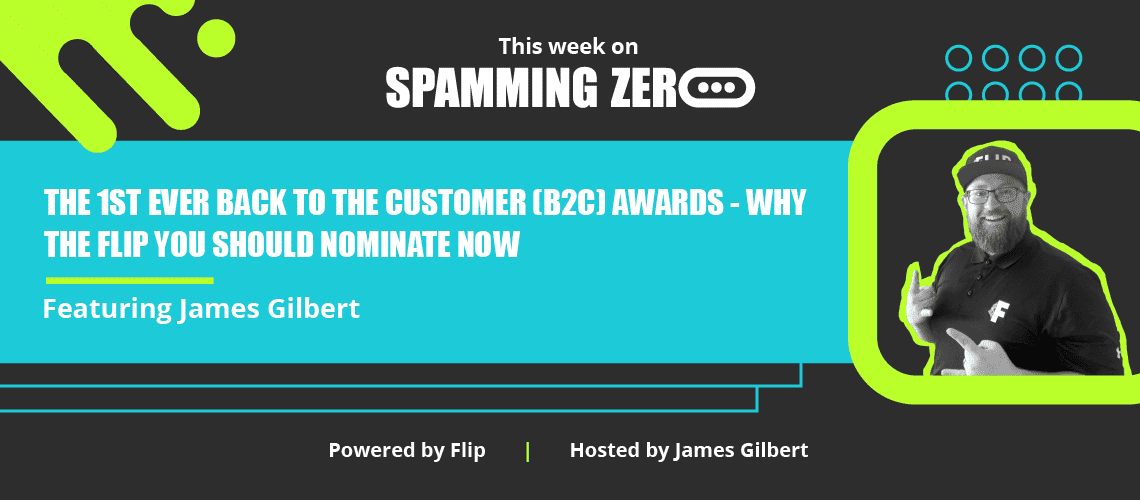 This week on
SPAMMING ZERO

THE 1ST EVER BACK TO THE CUSTOMER (B2C) AWARDS - WHY THE FLIP YOU SHOULD NOMINATE NOW

Featuring James Gilbert

FLIP

Powered by Flip | Hosted by James Gilbert